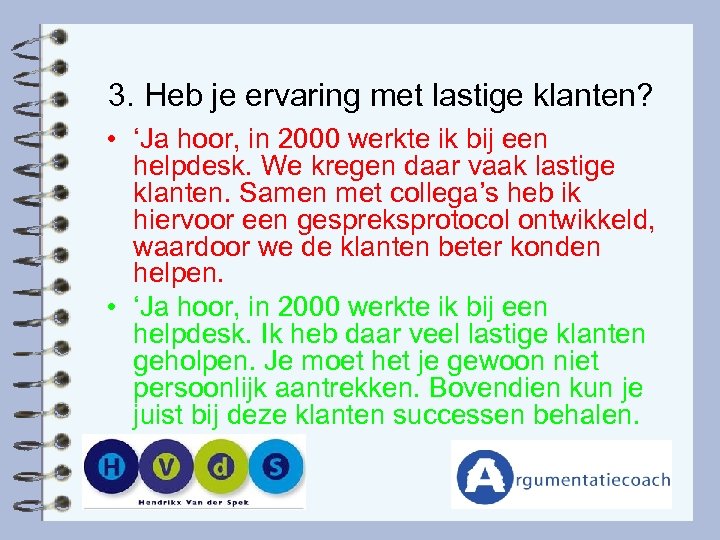 3. Heb je ervaring met lastige klanten?

• ‘Ja hoor, in 2000 werkte ik bij een helpdesk. We kregen daar vaak lastige klanten. Samen met collega’s heb ik hiervoor een gespreksprotocol ontwikkeld, waardoor we de klanten beter konden helpen.

• ‘Ja hoor, in 2000 werkte ik bij een helpdesk. Ik heb daar veel lastige klanten geholpen. Je moet het je gewoon niet persoonlijk aantrekken. Bovendien kun je juist bij deze klanten successen behalen.

H V d S
Hendrikx Van der Spek

Argumentatiecoach